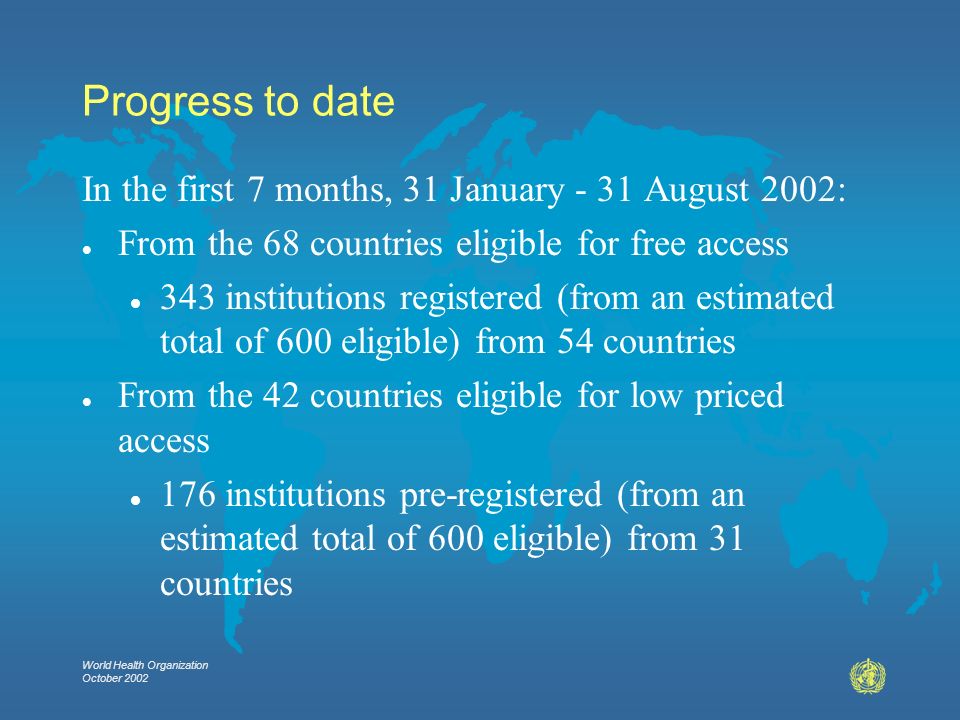 Progress to date

In the first 7 months, 31 January - 31 August 2002:

- From the 68 countries eligible for free access
  - 343 institutions registered (from an estimated total of 600 eligible) from 54 countries
- From the 42 countries eligible for low priced access
  - 176 institutions pre-registered (from an estimated total of 600 eligible) from 31 countries

World Health Organization
October 2002